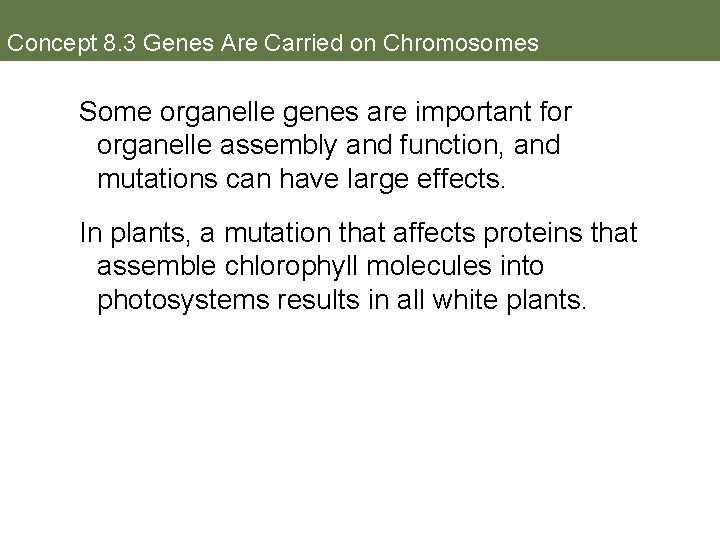 Concept 8.3 Genes Are Carried on Chromosomes

Some organelle genes are important for organelle assembly and function, and mutations can have large effects.

In plants, a mutation that affects proteins that assemble chlorophyll molecules into photosystems results in all white plants.